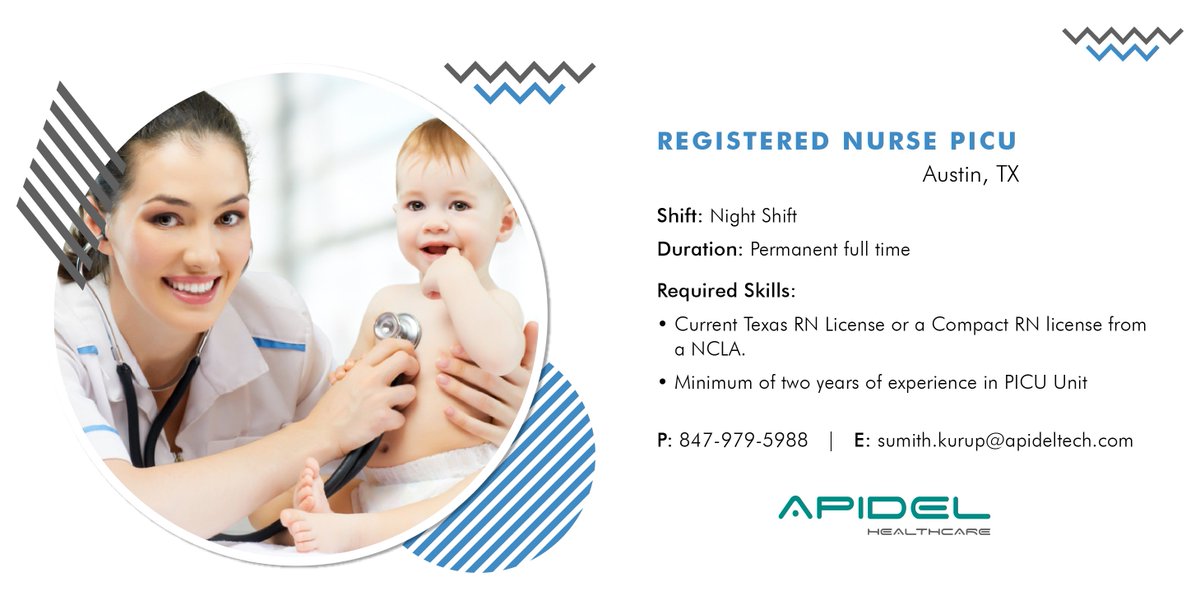 REGISTERED NURSE PICU
Austin, TX

Shift: Night Shift

Duration: Permanent full time

Required Skills:

• Current Texas RN License or a Compact RN license from a NCLA.

• Minimum of two years of experience in PICU Unit

P: 847-979-5988 | E: sumith.kurup@apideltech.com

APIDEL
HEALTHCARE